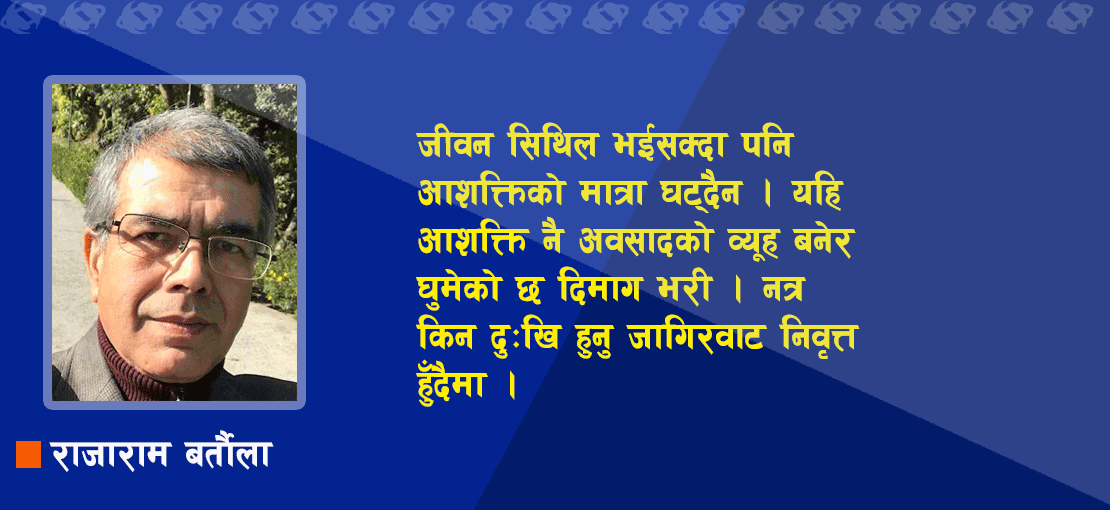 जीवन सिथिल भईसक्दा पनि आशक्तिको मात्रा घट्दैन । यहि आशक्ति नै अवसादको व्यूह बनेर घुमेको छ दिमाग भरी । नत्र किन दुःखि हुनु जागिरवाट निवृत्त हुँदैमा ।

राजाराम बर्तौला